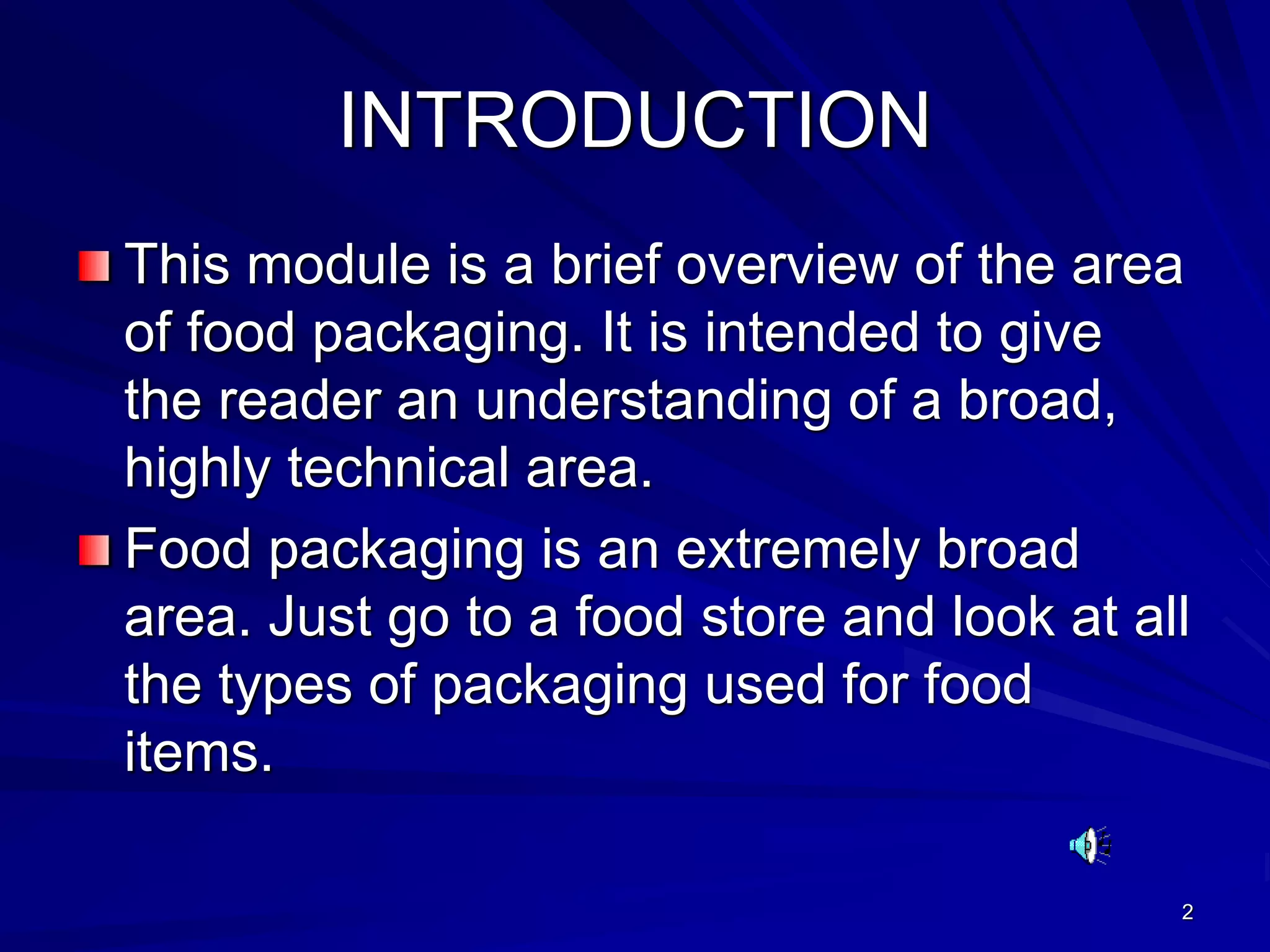 INTRODUCTION

This module is a brief overview of the area of food packaging. It is intended to give the reader an understanding of a broad, highly technical area.

Food packaging is an extremely broad area. Just go to a food store and look at all the types of packaging used for food items.

2